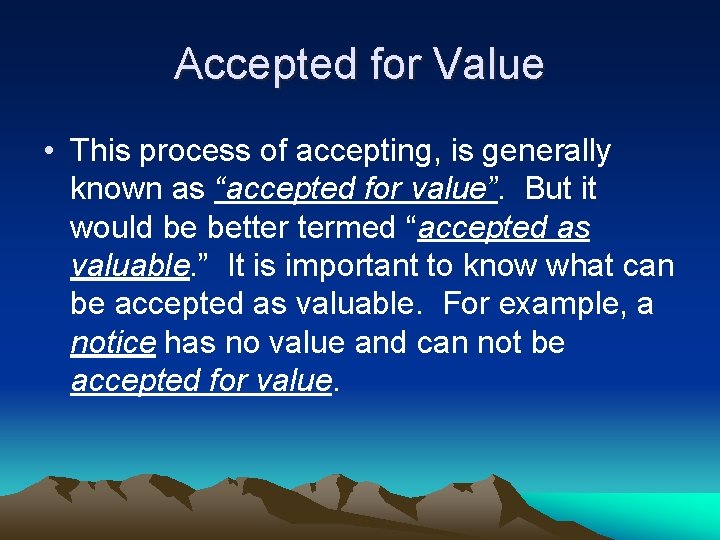 Accepted for Value

• This process of accepting, is generally known as “accepted for value”. But it would be better termed “accepted as valuable.” It is important to know what can be accepted as valuable. For example, a notice has no value and can not be accepted for value.